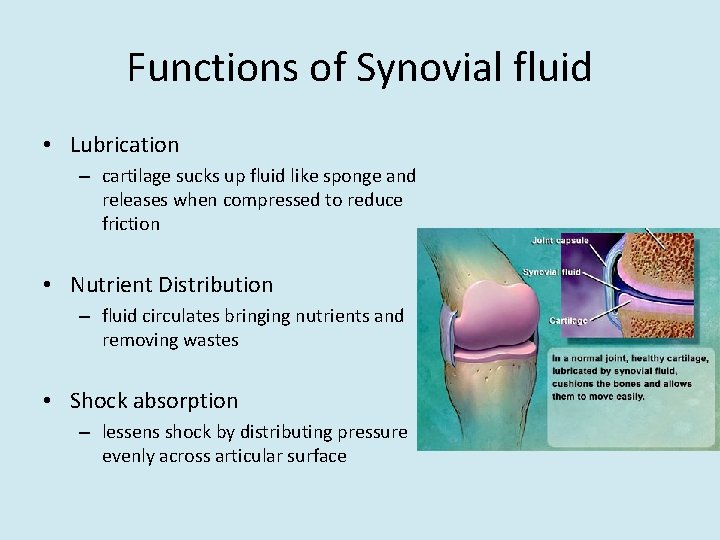 Functions of Synovial fluid

• Lubrication
– cartilage sucks up fluid like sponge and releases when compressed to reduce friction

• Nutrient Distribution
– fluid circulates bringing nutrients and removing wastes

• Shock absorption
– lessens shock by distributing pressure evenly across articular surface

Joint capsule
Synovial fluid
Cartilage

In a normal joint, healthy cartilage, lubricated by synovial fluid, cushions the bones and allows them to move easily.